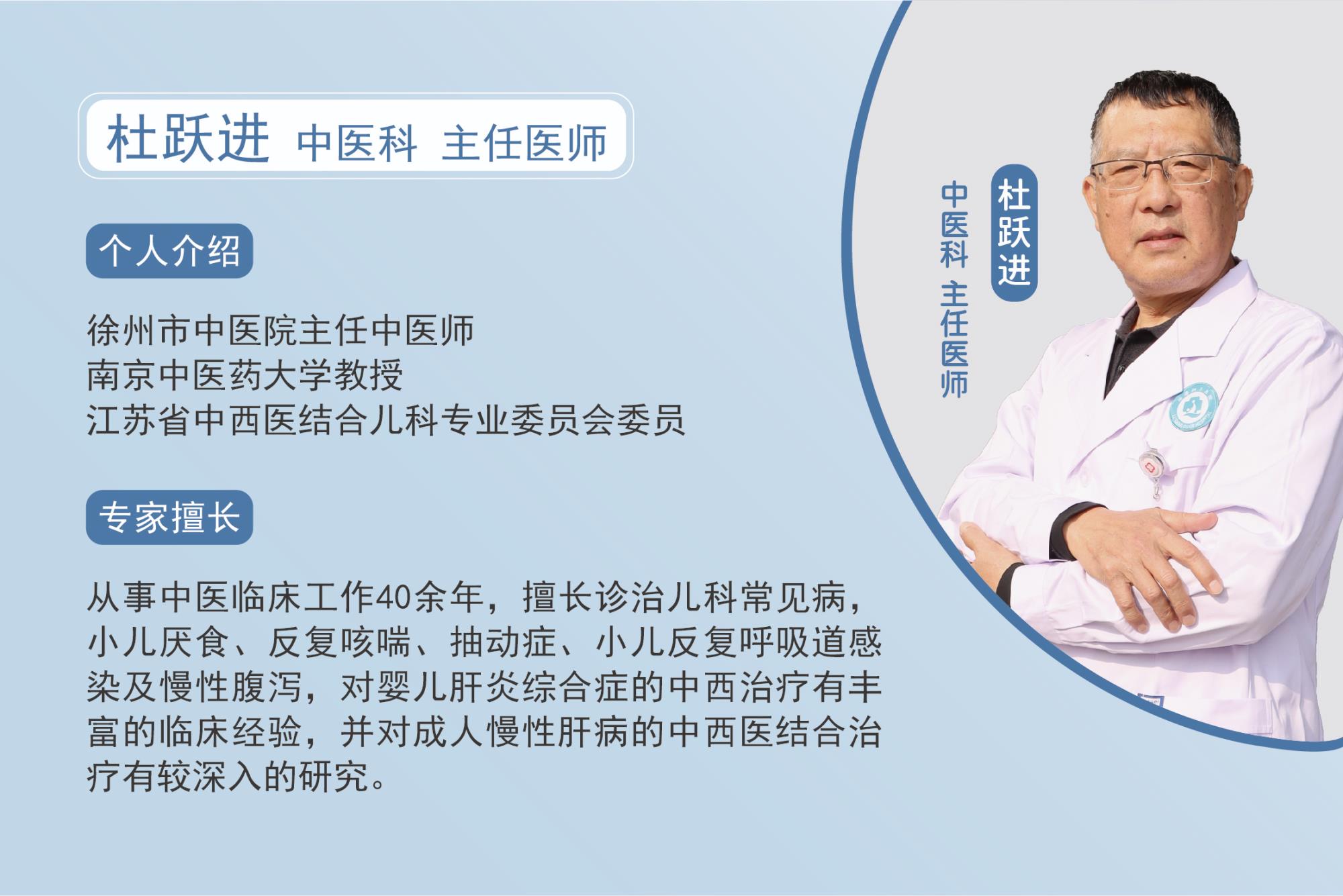 杜跃进 中医科 主任医师

个人介绍

徐州市中医院主任中医师
南京中医药大学教授
江苏省中西医结合儿科专业委员会委员

专家擅长

从事中医临床工作40余年，擅长诊治儿科常见病，小儿厌食、反复咳喘、抽动症、小儿反复呼吸道感染及慢性腹泻，对婴儿肝炎综合症的中西治疗有丰富的临床经验，并对成人慢性肝病的中西医结合治疗有较深入的研究。

杜跃进
中医科 主任医师